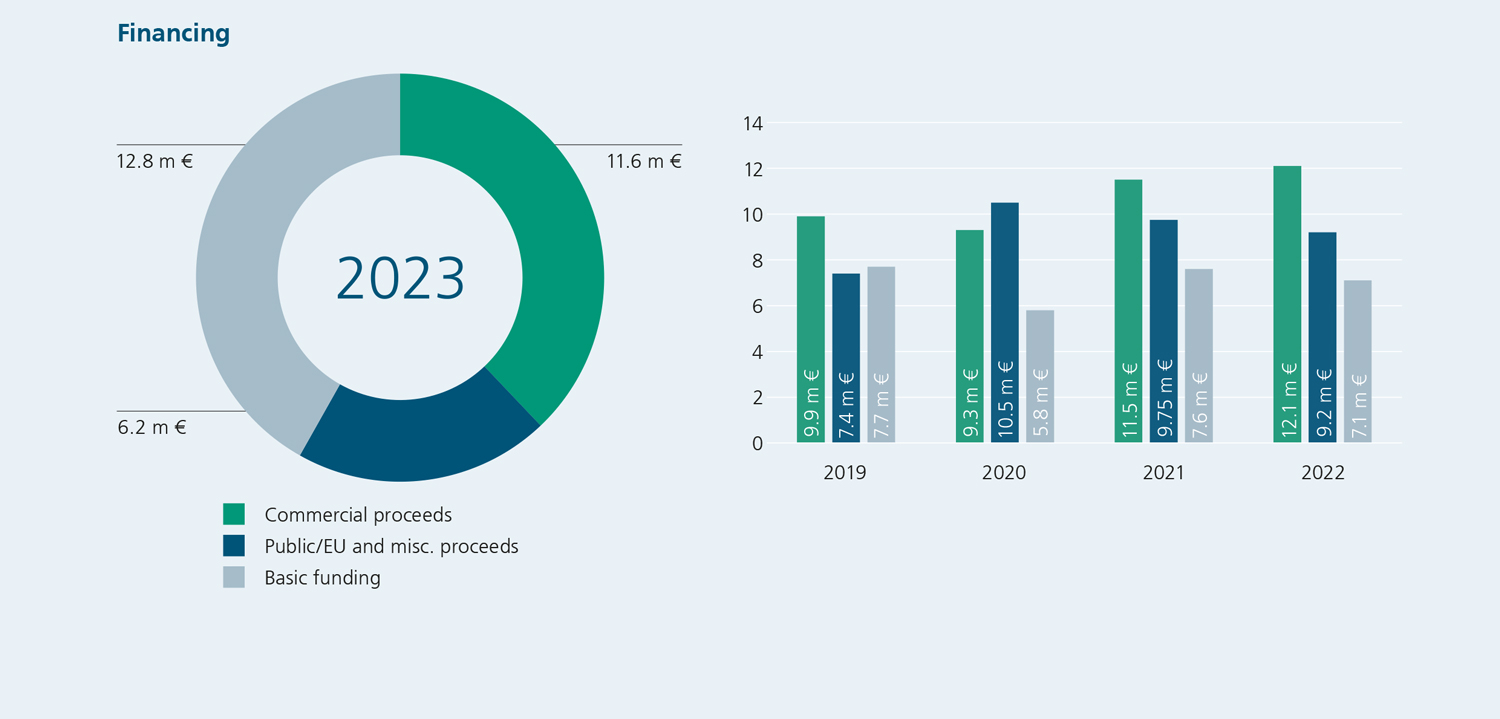 Financing

12.8 m €

11.6 m €

2023

6.2 m €

Commercial proceeds
Public/EU and misc. proceeds
Basic funding

14
12
10
8
6
4
2
0

9.9 m €
7.4 m €
7.7 m €
9.3 m €
10.5 m €
5.8 m €
11.5 m €
9.75 m €
7.6 m €
12.1 m €
9.2 m €
7.1 m €

2019
2020
2021
2022